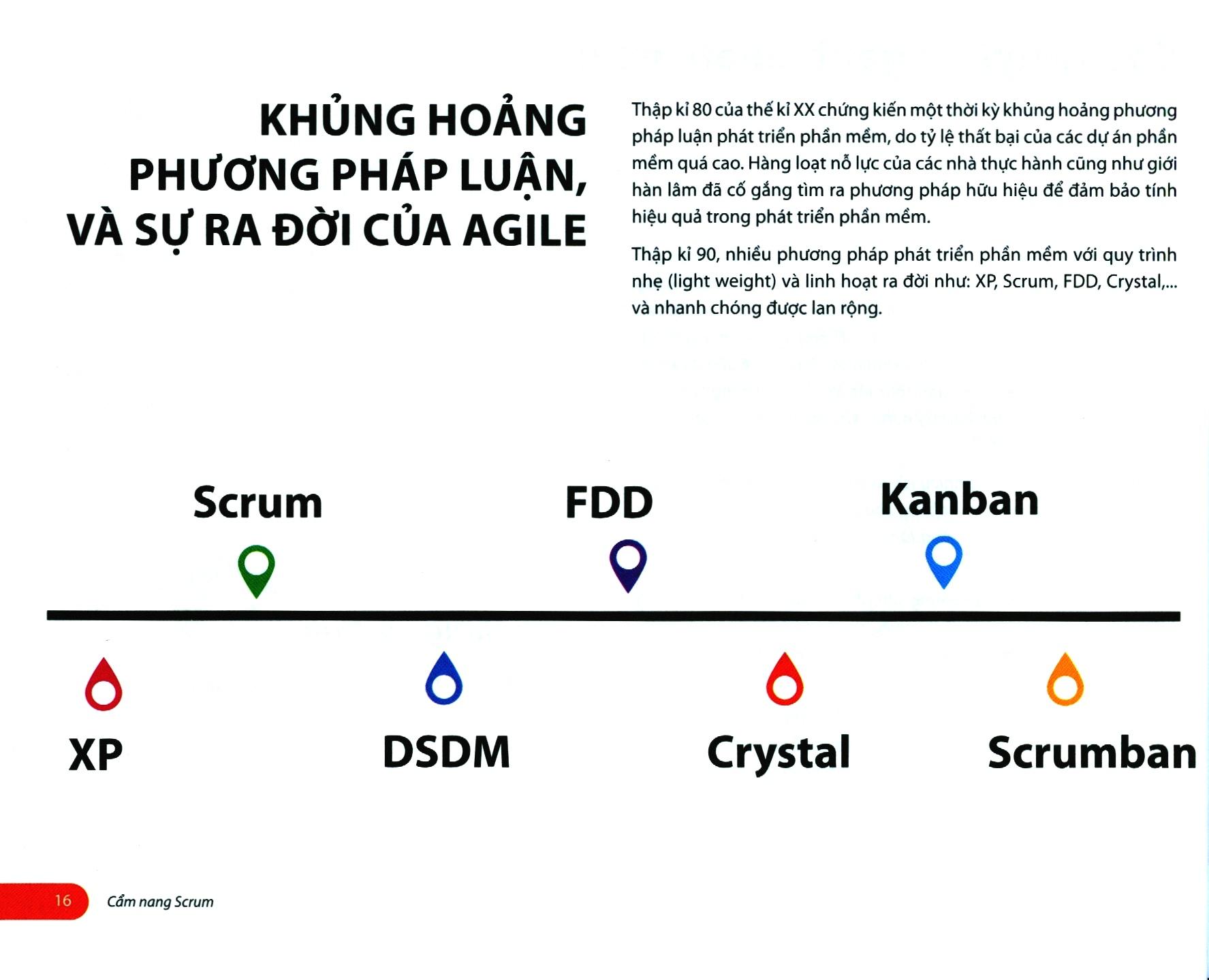 KHỦNG HOẢNG PHƯƠNG PHÁP LUẬN, VÀ SỰ RA ĐỜI CỦA AGILE

Thập kỉ 80 của thế kỉ XX chứng kiến một thời kỳ khủng hoảng phương pháp luận phát triển phần mềm, do tỷ lệ thất bại của các dự án phần mềm quá cao. Hàng loạt nỗ lực của các nhà thực hành cũng như giới hàn lâm đã cố gắng tìm ra phương pháp hữu hiệu để đảm bảo tính hiệu quả trong phát triển phần mềm.

Thập kỉ 90, nhiều phương pháp phát triển phần mềm với quy trình nhẹ (light weight) và linh hoạt ra đời như: XP, Scrum, FDD, Crystal,... và nhanh chóng được lan rộng.

Scrum

FDD

Kanban

XP

DSDM

Crystal

Scrumban

16 Cẩm nang Scrum